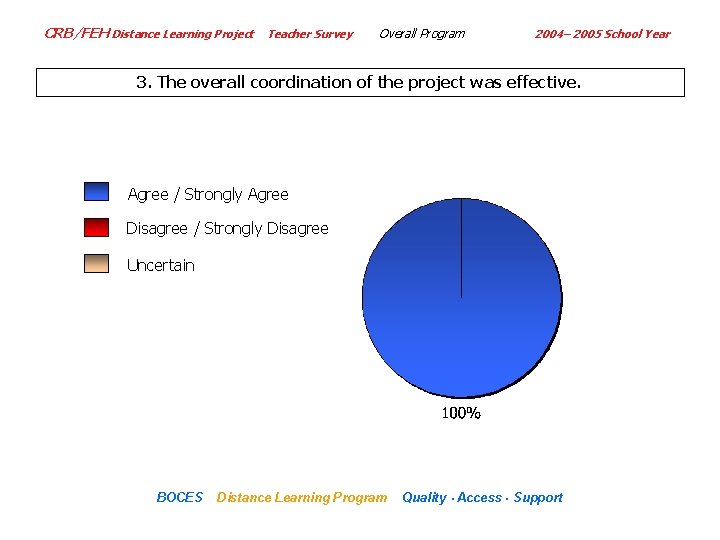 CRB/FEH Distance Learning Project Teacher Survey Overall Program 2004– 2005 School Year

3. The overall coordination of the project was effective.

Agree / Strongly Agree

Disagree / Strongly Disagree

Uncertain

100%

BOCES Distance Learning Program Quality · Access · Support